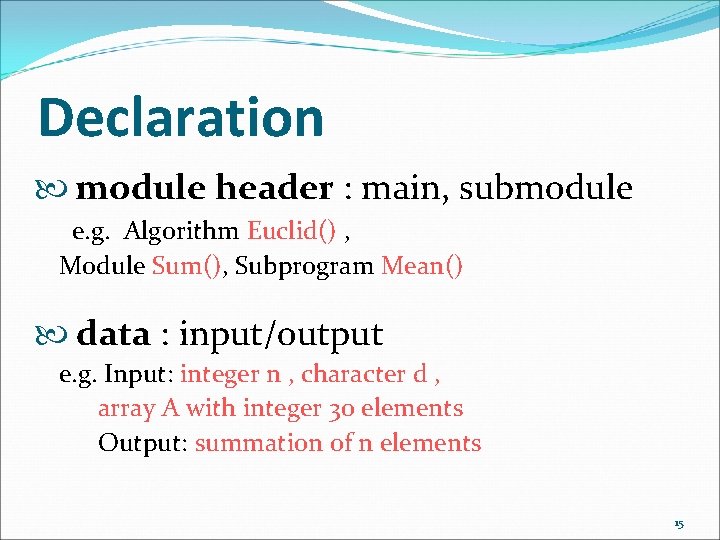 Declaration

module header : main, submodule
e.g. Algorithm Euclid() ,
Module Sum(), Subprogram Mean()

data : input/output
e.g. Input: integer n , character d ,
array A with integer 30 elements
Output: summation of n elements

15